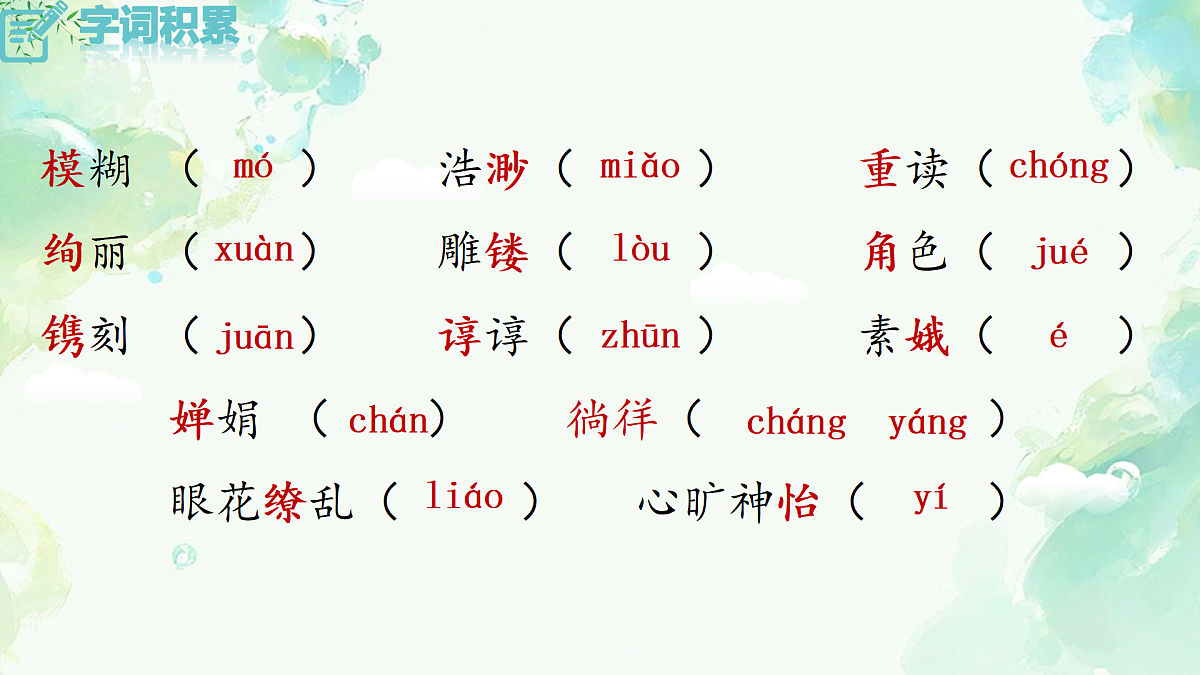 字词积累

模糊（ mó ）　浩渺（ miǎo ）　重读（chóng）

绚丽（xuàn）　雕镂（ lòu ）　角色（ jué ）

镌刻（juān）　谆谆（ zhūn ）　素娥（ é ）

婵娟（chán）　徜徉（ cháng yáng ）

眼花缭乱（ liáo ）　心旷神怡（ yí ）